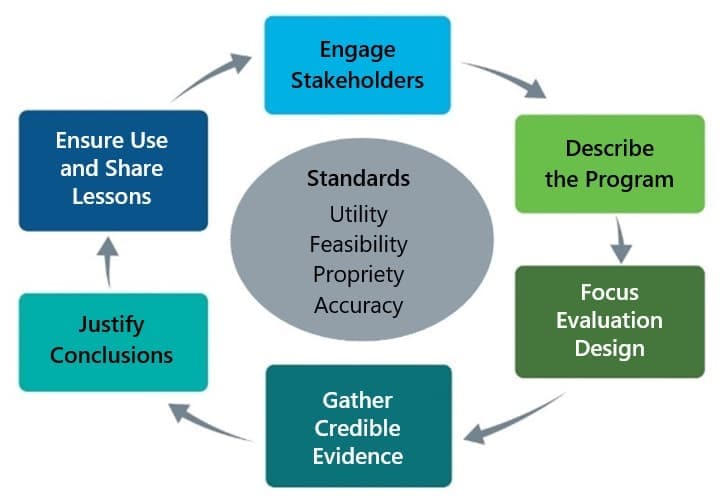 Engage Stakeholders

Describe the Program

Focus Evaluation Design

Gather Credible Evidence

Justify Conclusions

Ensure Use and Share Lessons

Standards
Utility
Feasibility
Propriety
Accuracy